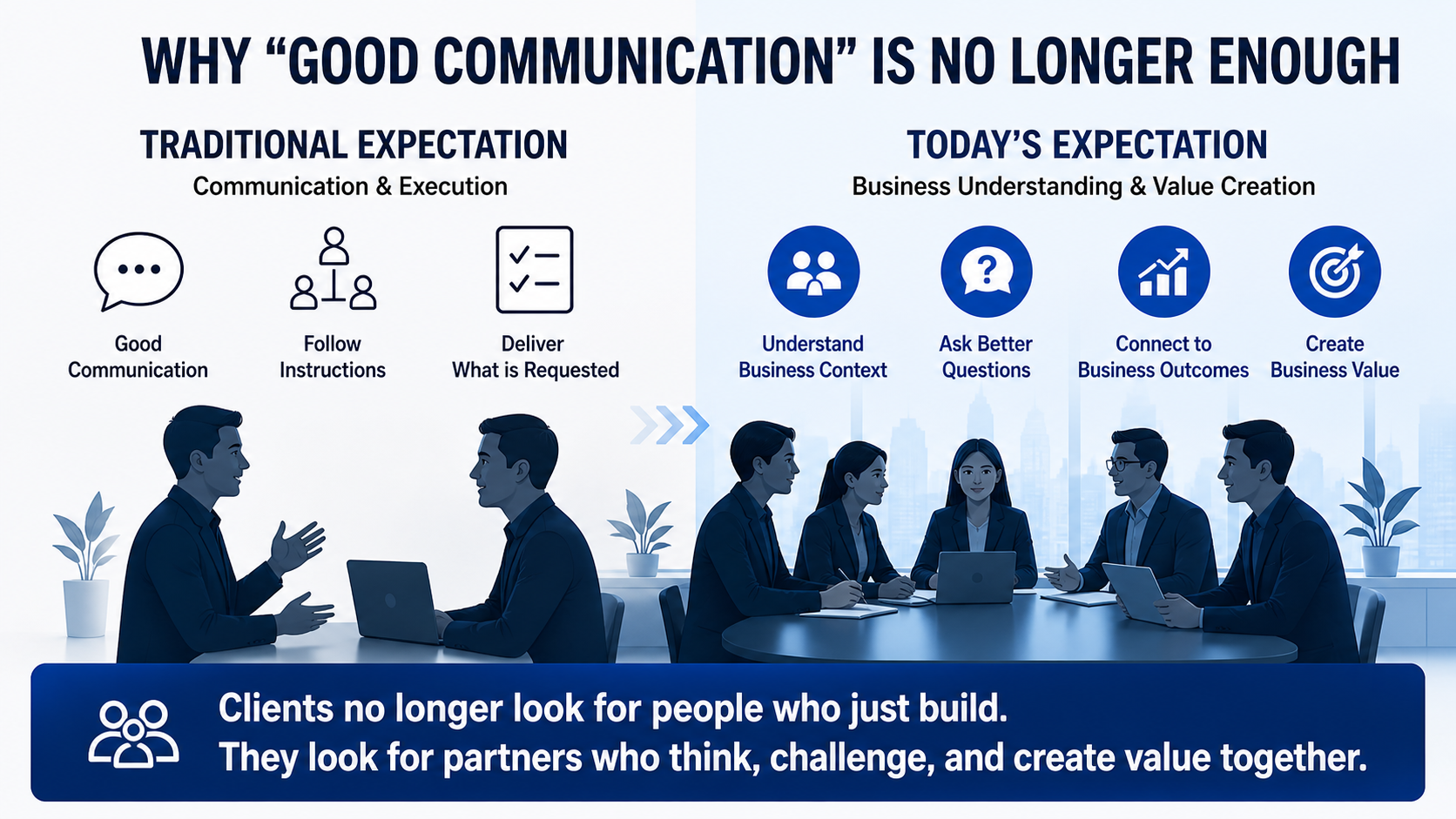 WHY “GOOD COMMUNICATION” IS NO LONGER ENOUGH

TRADITIONAL EXPECTATION
Communication & Execution

Good Communication

Follow Instructions

Deliver What is Requested

TODAY’S EXPECTATION
Business Understanding & Value Creation

Understand Business Context

Ask Better Questions

Connect to Business Outcomes

Create Business Value

Clients no longer look for people who just build.
They look for partners who think, challenge, and create value together.